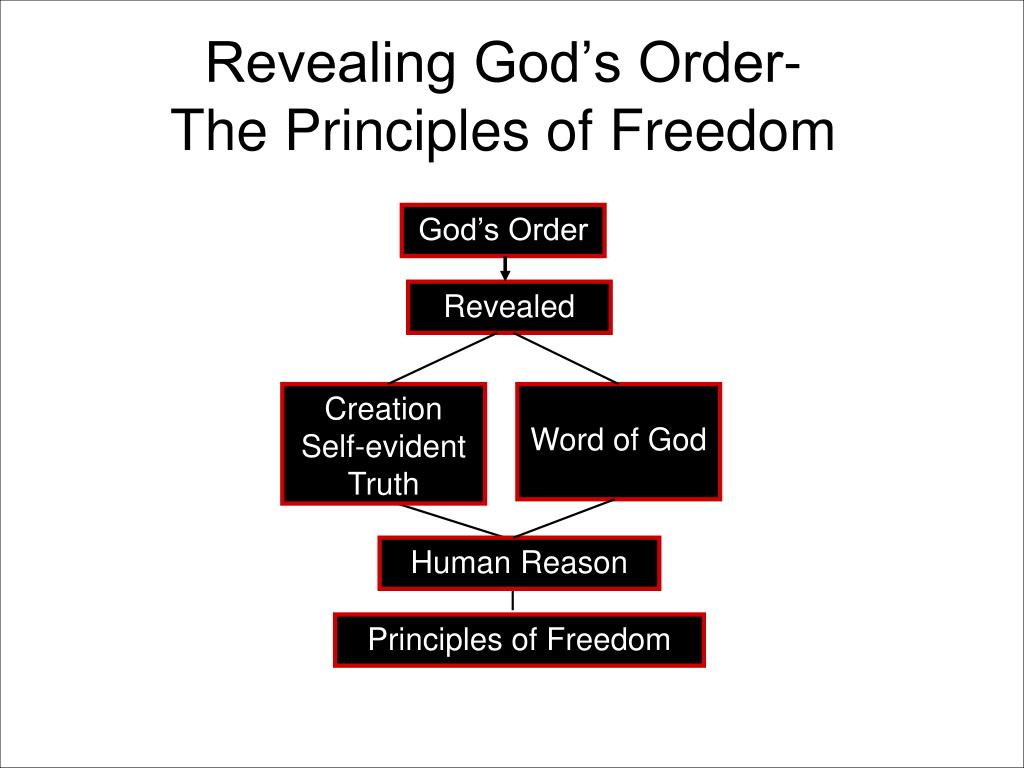 Revealing God’s Order-
The Principles of Freedom

God’s Order

Revealed

Creation
Self-evident
Truth

Word of God

Human Reason

Principles of Freedom